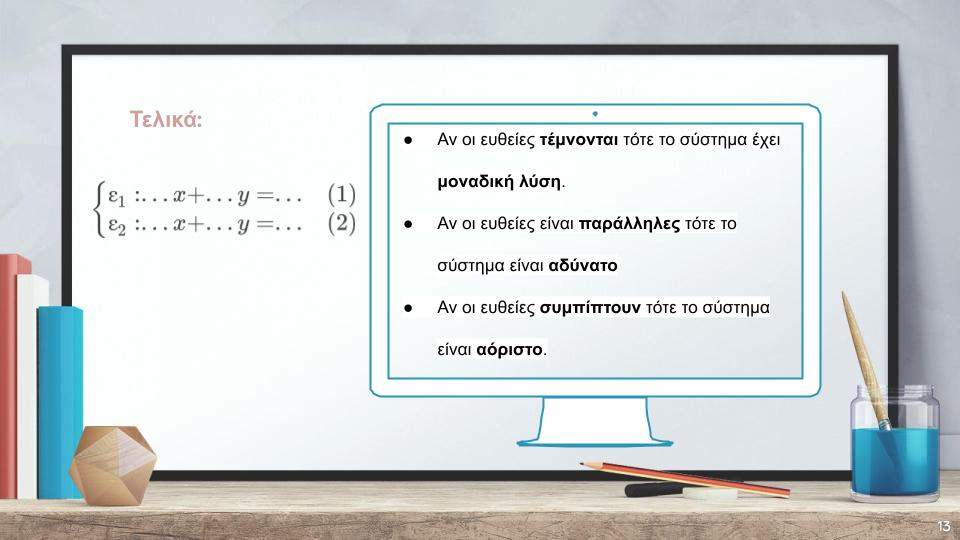 Τελικά:

$\begin{cases} \varepsilon_1 : \ldots x + \ldots y = \ldots & (1) \\ \varepsilon_2 : \ldots x + \ldots y = \ldots & (2) \end{cases}$

● Αν οι ευθείες **τέμνονται** τότε το σύστημα έχει **μοναδική λύση**.

● Αν οι ευθείες είναι **παράλληλες** τότε το σύστημα είναι **αδύνατο**

● Αν οι ευθείες **συμπίπτουν** τότε το σύστημα είναι **αόριστο**.

13